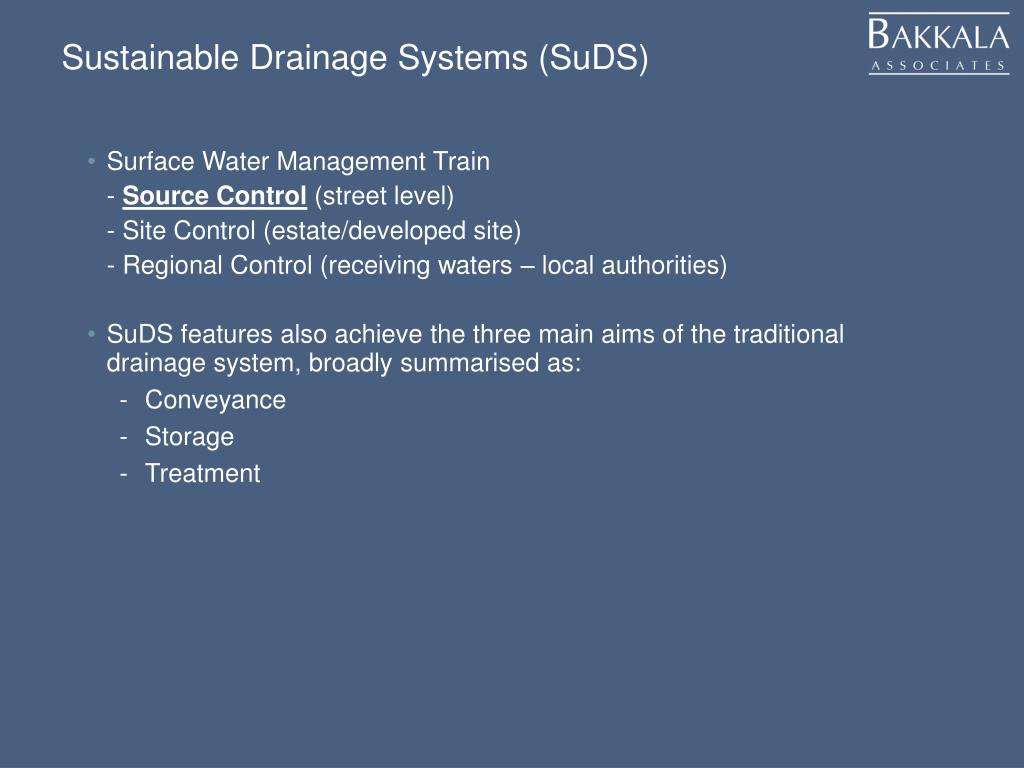 Sustainable Drainage Systems (SuDS)

BAKKALA
ASSOCIATES

• Surface Water Management Train
- Source Control (street level)
- Site Control (estate/developed site)
- Regional Control (receiving waters – local authorities)

• SuDS features also achieve the three main aims of the traditional drainage system, broadly summarised as:
- Conveyance
- Storage
- Treatment